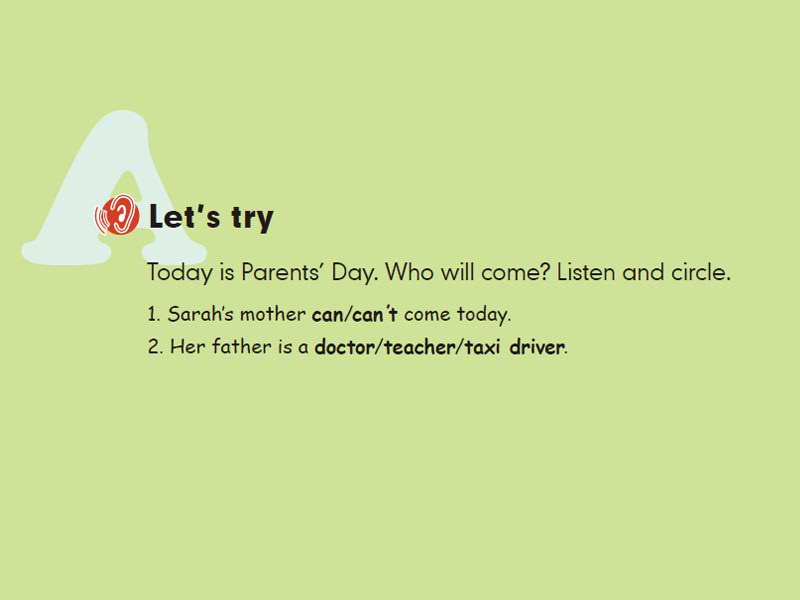 A

Let's try

Today is Parents' Day. Who will come? Listen and circle.

1. Sarah's mother can/can't come today.

2. Her father is a doctor/teacher/taxi driver.